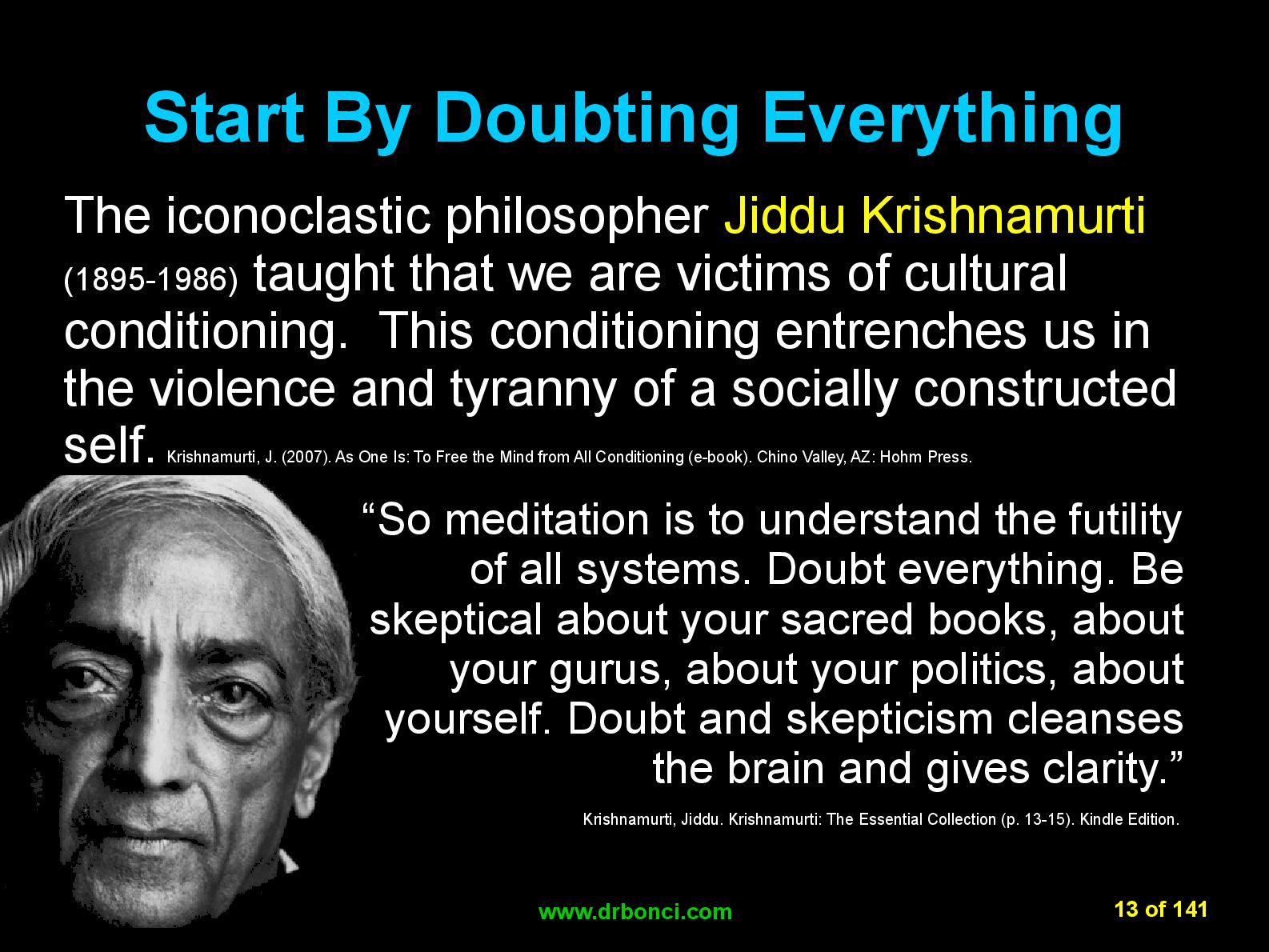 Start By Doubting Everything

The iconoclastic philosopher Jiddu Krishnamurti (1895-1986) taught that we are victims of cultural conditioning. This conditioning entrenches us in the violence and tyranny of a socially constructed self. Krishnamurti, J. (2007). As One Is: To Free the Mind from All Conditioning (e-book). Chino Valley, AZ: Hohm Press.

“So meditation is to understand the futility of all systems. Doubt everything. Be skeptical about your sacred books, about your gurus, about your politics, about yourself. Doubt and skepticism cleanses the brain and gives clarity.”

Krishnamurti, Jiddu. Krishnamurti: The Essential Collection (p. 13-15). Kindle Edition.

www.drbonci.com

13 of 141